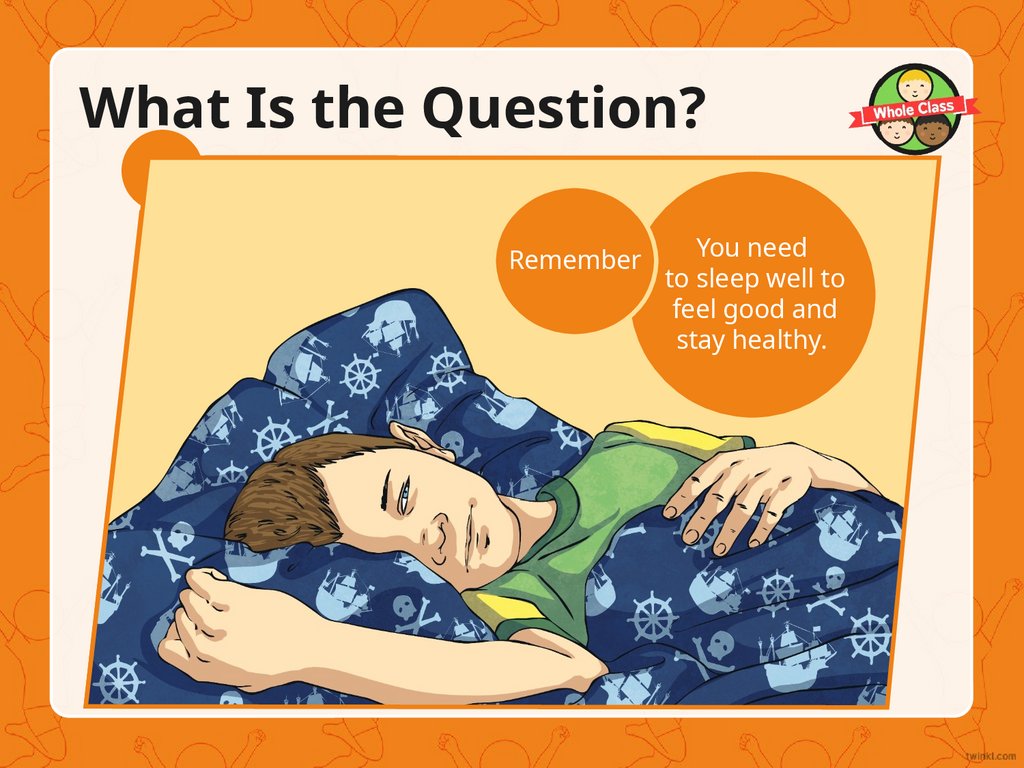 What Is the Question?

Whole Class

Remember

You need to sleep well to feel good and stay healthy.

twinkl.com